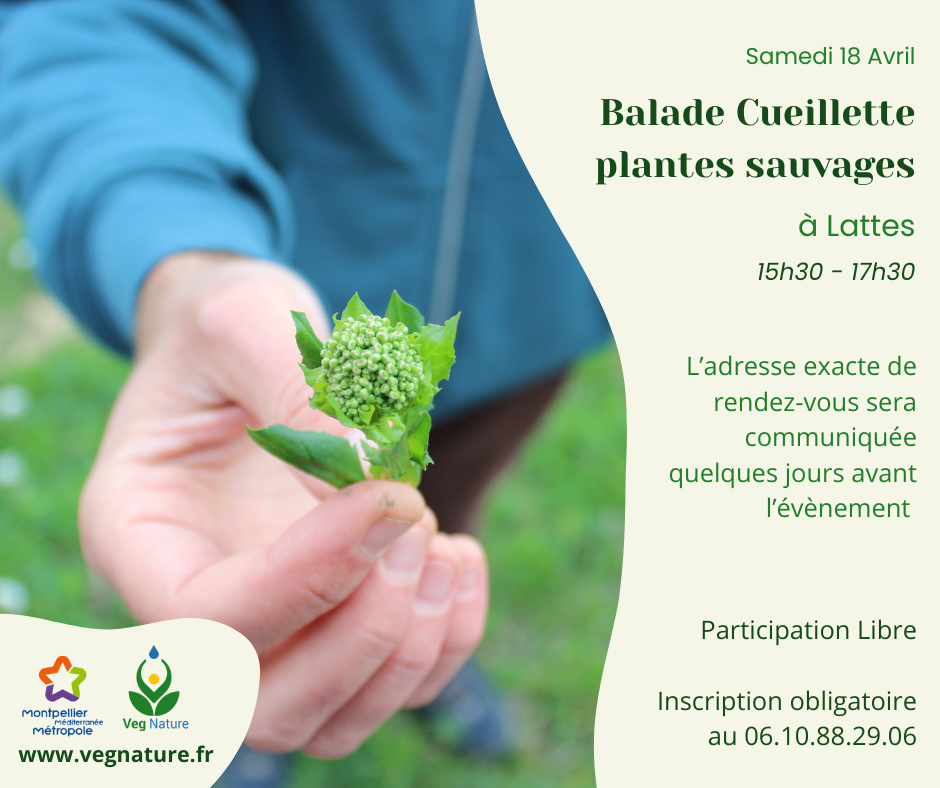 Samedi 18 Avril

Balade Cueillette plantes sauvages

à Lattes

15h30 - 17h30

L'adresse exacte de rendez-vous sera communiquée quelques jours avant l'évènement

Participation Libre

Inscription obligatoire au 06.10.88.29.06

Montpellier Méditerranée Métropole

Veg Nature

www.vegnature.fr